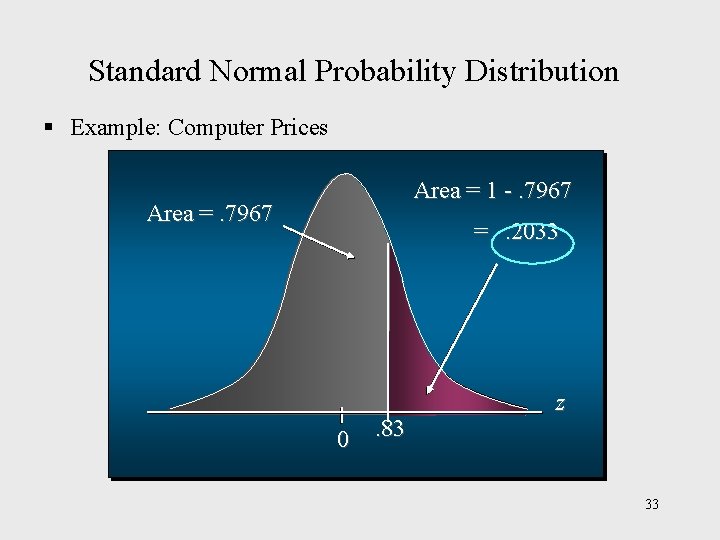 Standard Normal Probability Distribution

▪ Example: Computer Prices

Area = .7967

Area = 1 - .7967
= .2033

$z$

0 .83

33